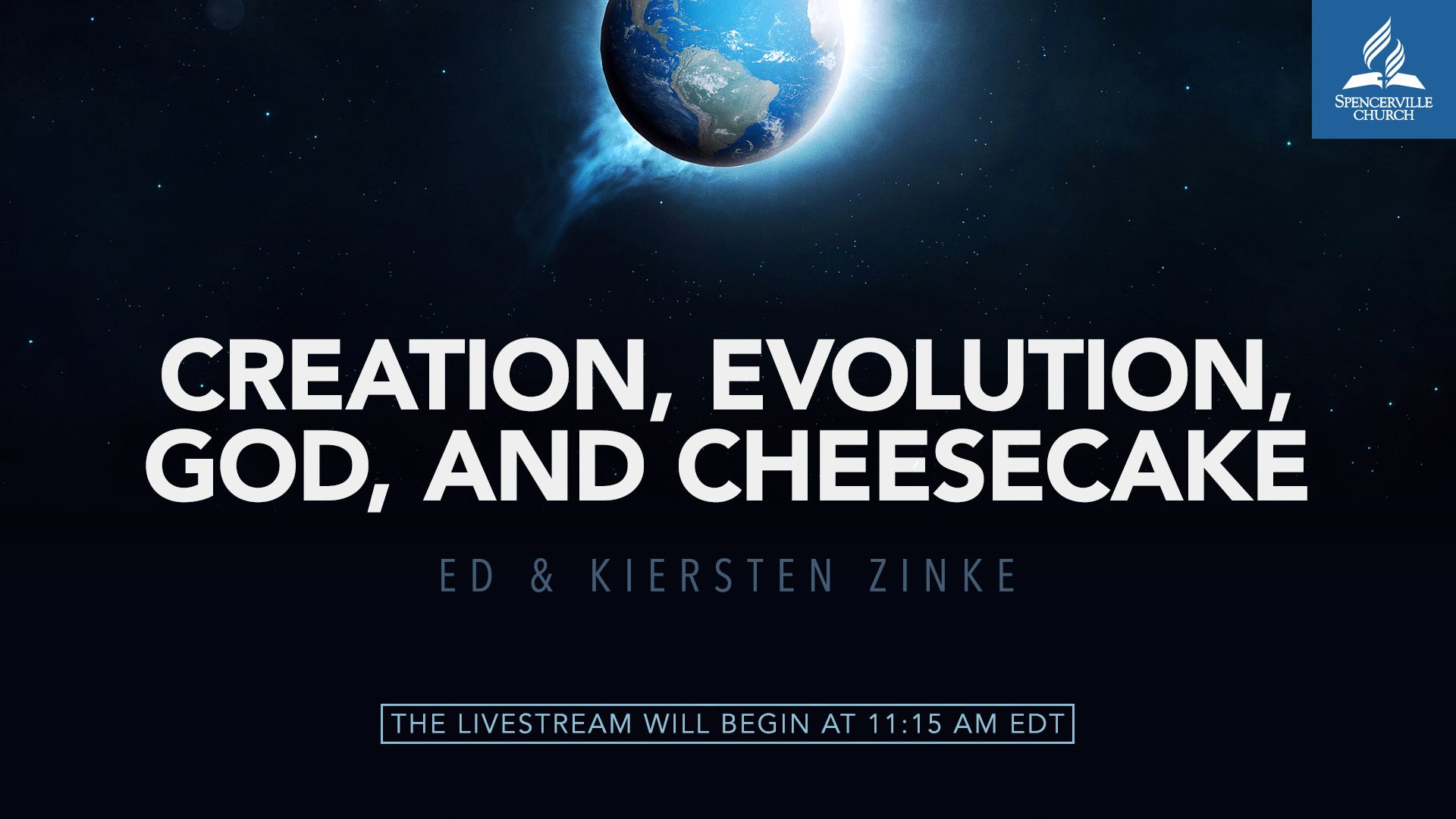 SPENCERVILLE CHURCH

CREATION, EVOLUTION, GOD, AND CHEESECAKE

ED & KIERSTEN ZINKE

THE LIVESTREAM WILL BEGIN AT 11:15 AM EDT